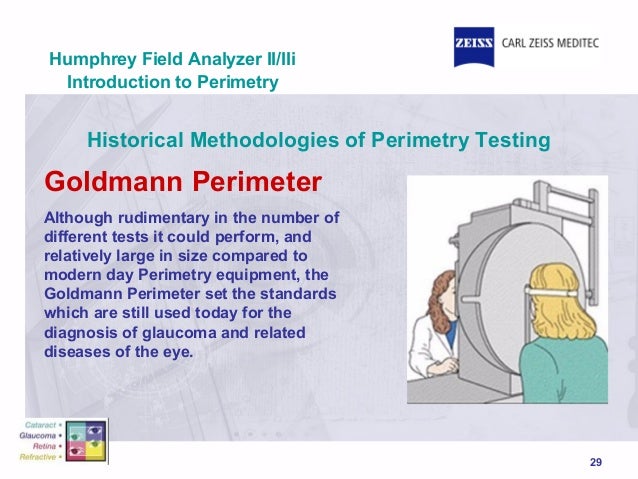 Humphrey Field Analyzer II/IIi
Introduction to Perimetry

ZEISS CARL ZEISS MEDITEC

Historical Methodologies of Perimetry Testing

Goldmann Perimeter

Although rudimentary in the number of different tests it could perform, and relatively large in size compared to modern day Perimetry equipment, the Goldmann Perimeter set the standards which are still used today for the diagnosis of glaucoma and related diseases of the eye.

Cataract •
Glaucoma •
Retina •
Refractive •

29